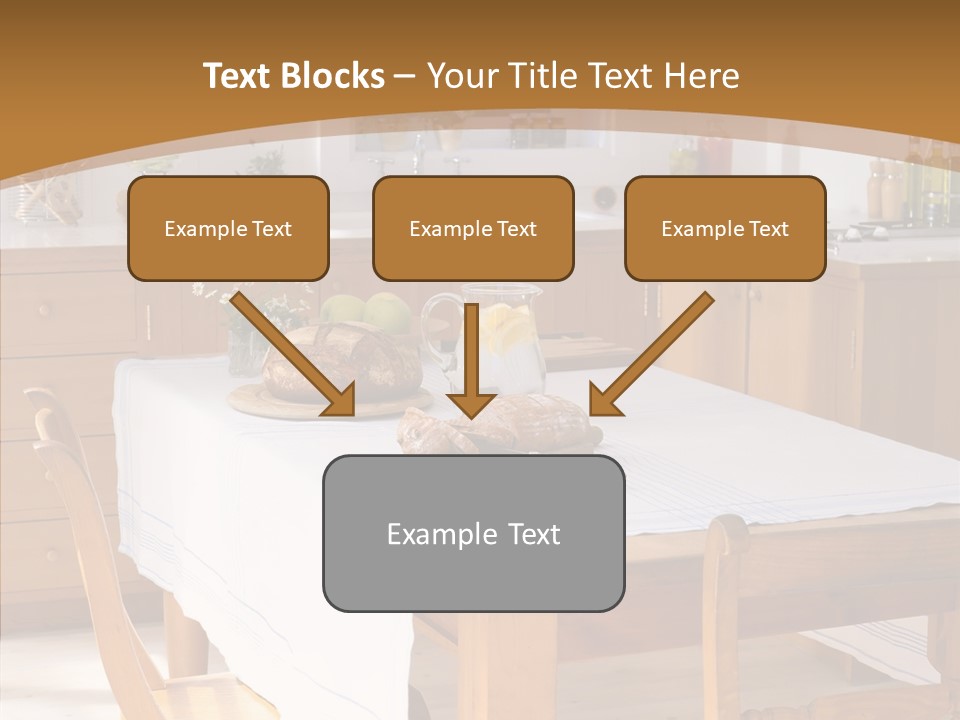 Text Blocks – Your Title Text Here

Example Text

Example Text

Example Text

Example Text